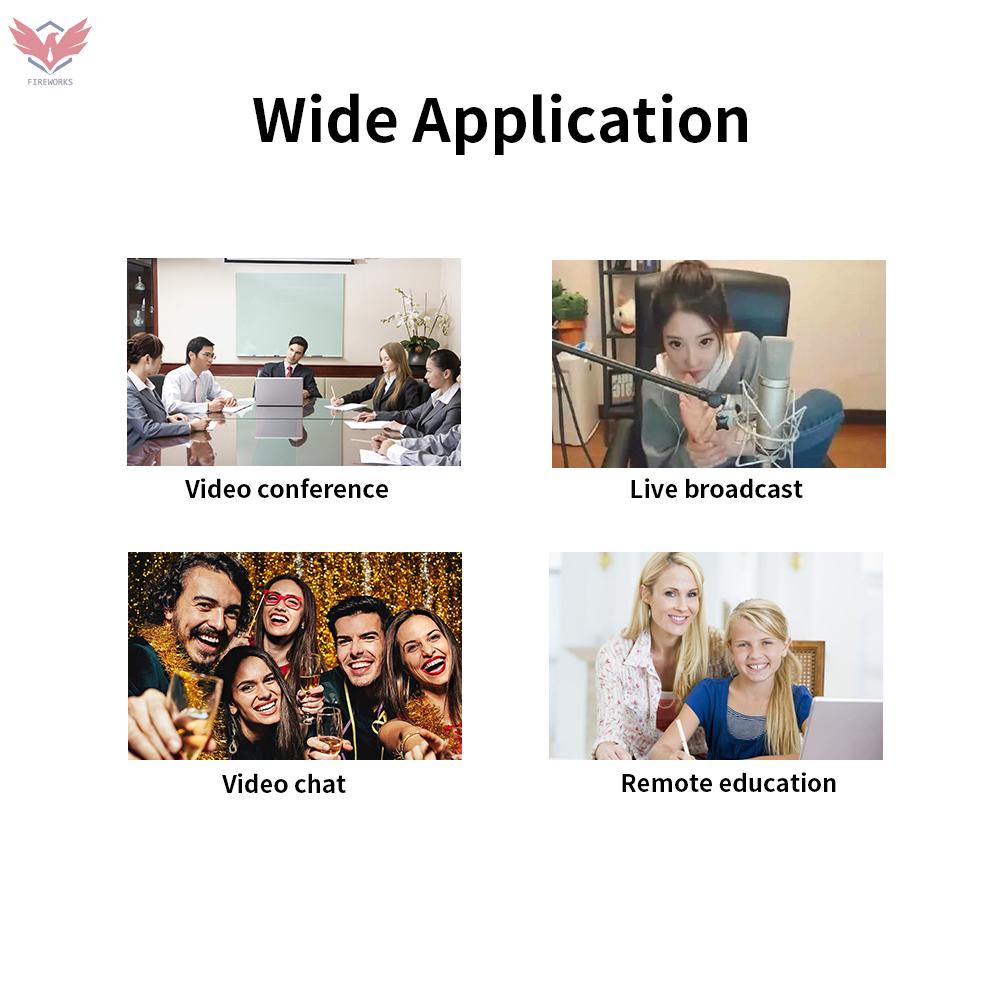 FIREWORKS

Wide Application

Video conference

Live broadcast

Video chat

Remote education